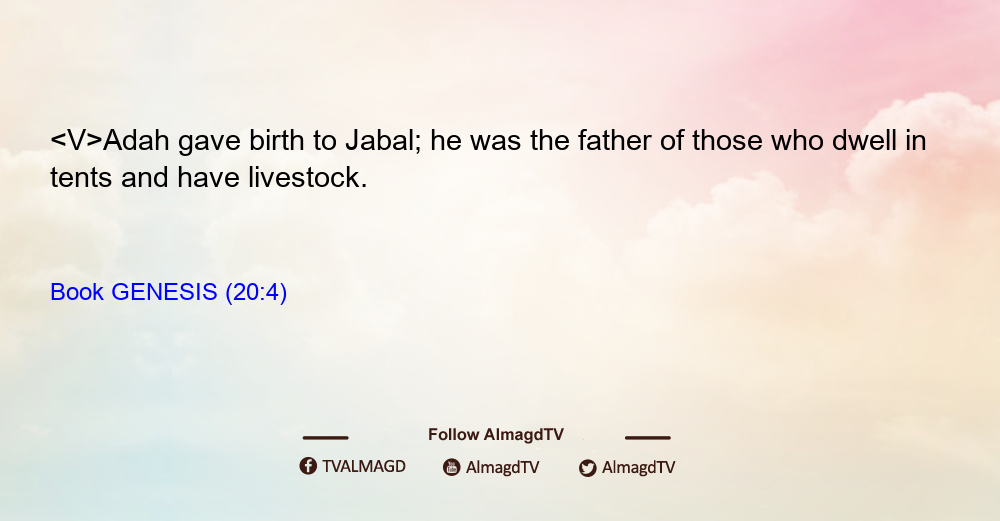 <V>Adah gave birth to Jabal; he was the father of those who dwell in tents and have livestock.

Book GENESIS (20:4)

Follow AlmagdTV

TVALMAGD AlmagdTV AlmagdTV